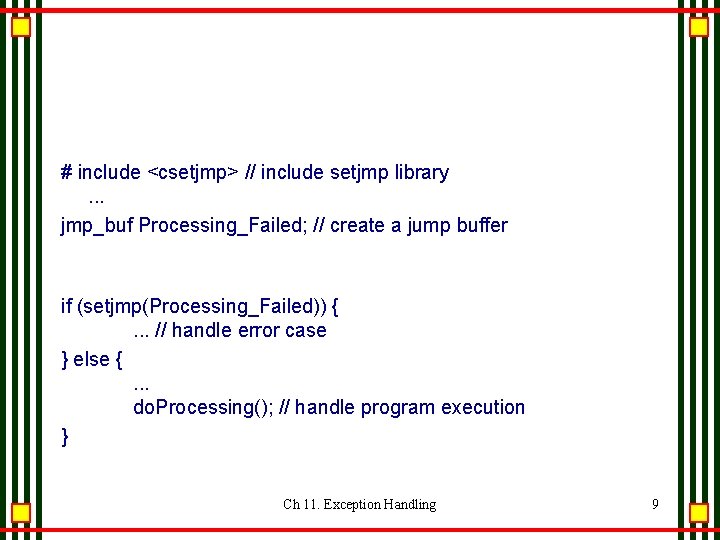 # include <csetjmp> // include setjmp library
...
jmp_buf Processing_Failed; // create a jump buffer

if (setjmp(Processing_Failed)) {
... // handle error case
} else {
...
doProcessing(); // handle program execution
}

Ch 11. Exception Handling

9